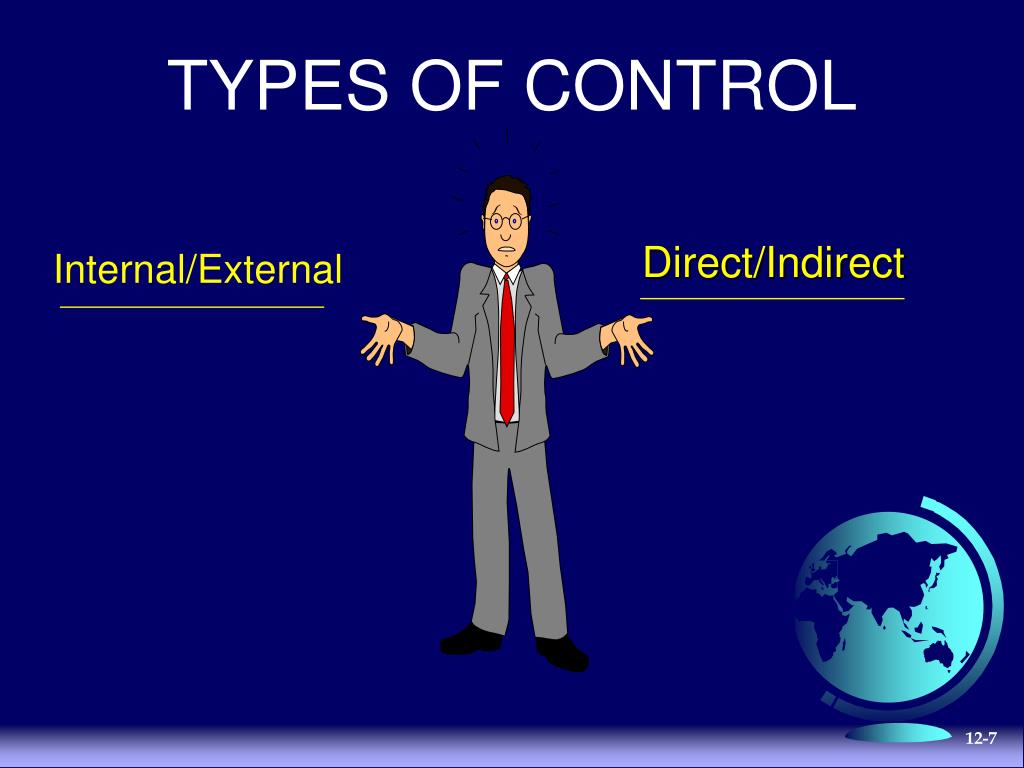 TYPES OF CONTROL

Internal/External

Direct/Indirect

12-7